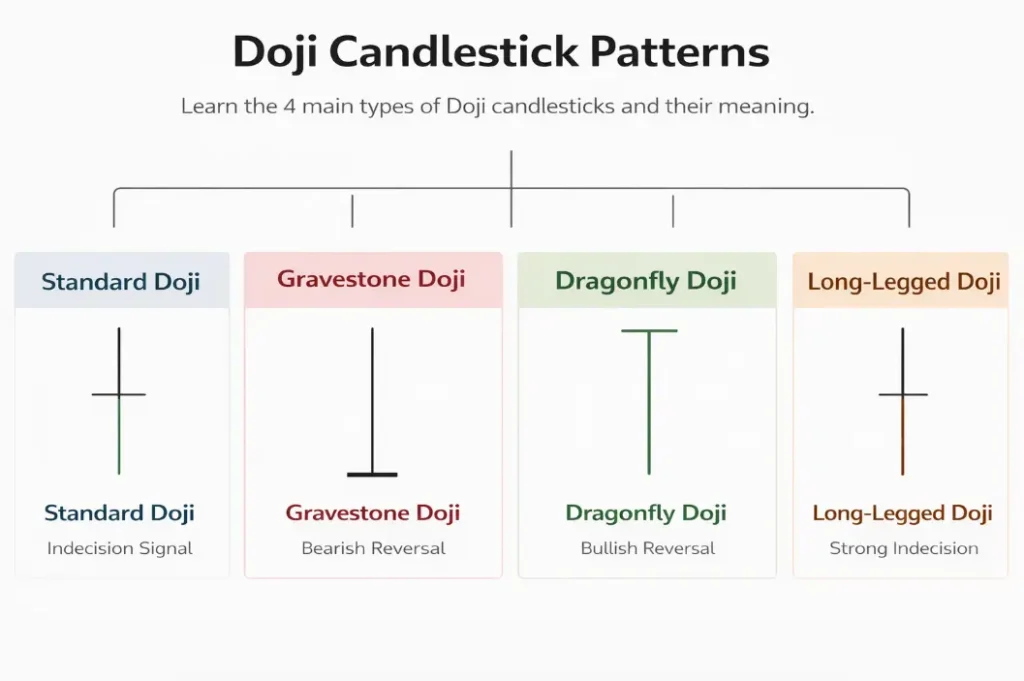 Doji Candlestick Patterns

Learn the 4 main types of Doji candlesticks and their meaning.

Standard Doji

Standard Doji

Indecision Signal

Gravestone Doji

Gravestone Doji

Bearish Reversal

Dragonfly Doji

Dragonfly Doji

Bullish Reversal

Long-Legged Doji

Long-Legged Doji

Strong Indecision